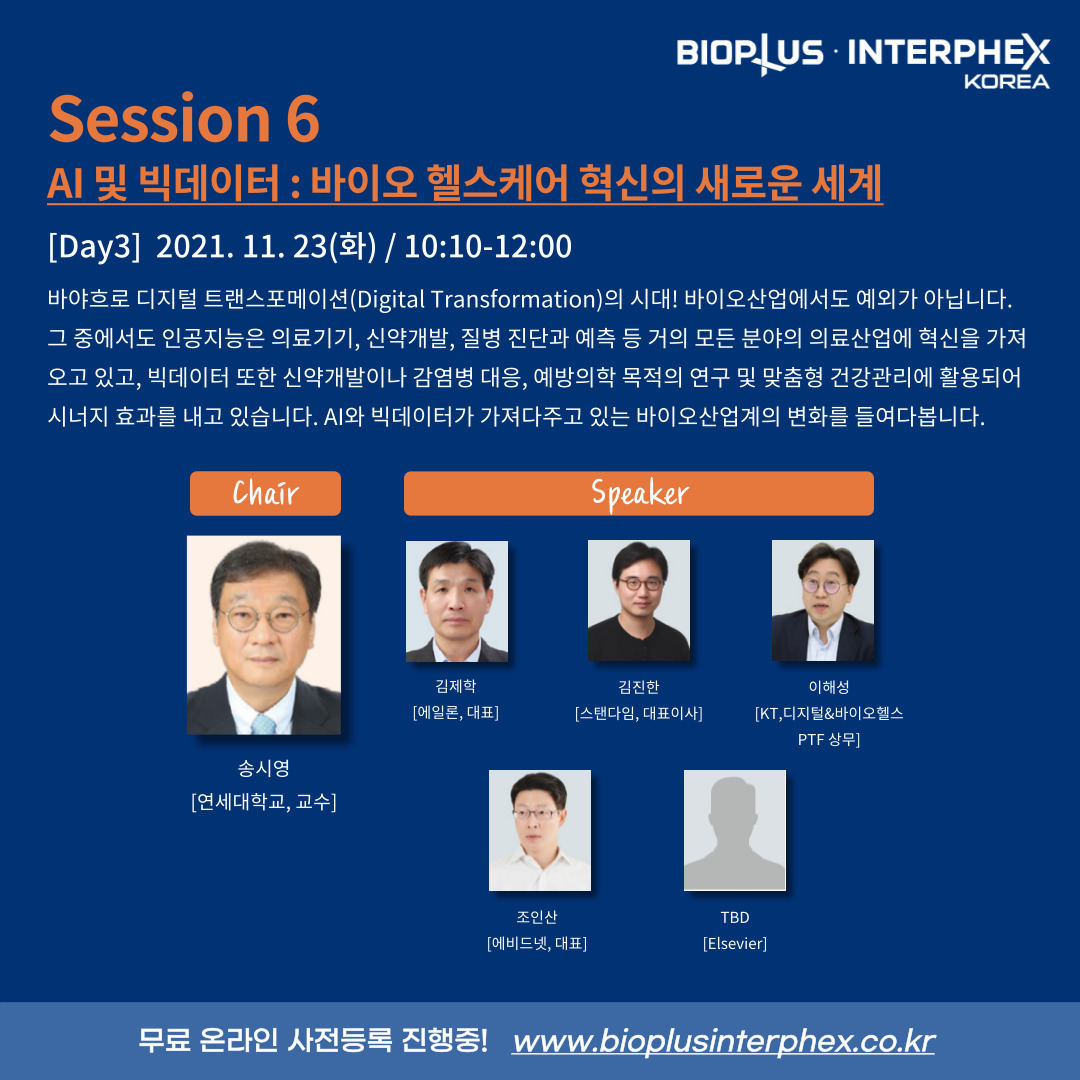 BIOPLUS · INTERPHEX KOREA

Session 6

AI 및 빅데이터 : 바이오 헬스케어 혁신의 새로운 세계

[Day3] 2021. 11. 23(화) / 10:10-12:00

바야흐로 디지털 트랜스포메이션(Digital Transformation)의 시대! 바이오산업에서도 예외가 아닙니다. 그 중에서도 인공지능은 의료기기, 신약개발, 질병 진단과 예측 등 거의 모든 분야의 의료산업에 혁신을 가져오고 있고, 빅데이터 또한 신약개발이나 감염병 대응, 예방의학 목적의 연구 및 맞춤형 건강관리에 활용되어 시너지 효과를 내고 있습니다. AI와 빅데이터가 가져다주고 있는 바이오산업계의 변화를 들여다봅니다.

Chair

송시영
[연세대학교, 교수]

Speaker

김제학
[에일론, 대표]

김진한
[스탠다임, 대표이사]

이해성
[KT,디지털&바이오헬스 PTF 상무]

조인산
[에비드넷, 대표]

TBD
[Elsevier]

무료 온라인 사전등록 진행중! www.bioplusinterphex.co.kr